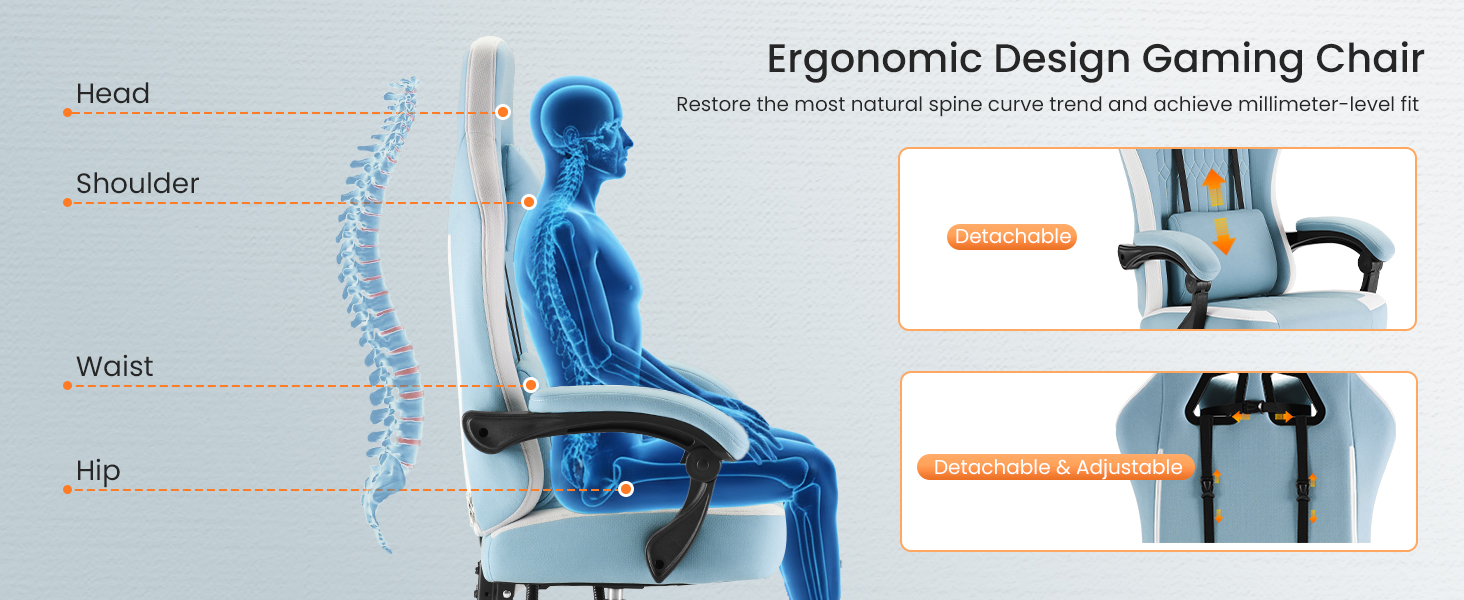 Ergonomic Design Gaming Chair

Restore the most natural spine curve trend and achieve millimeter-level fit

Head

Shoulder

Waist

Hip

Detachable

Detachable & Adjustable